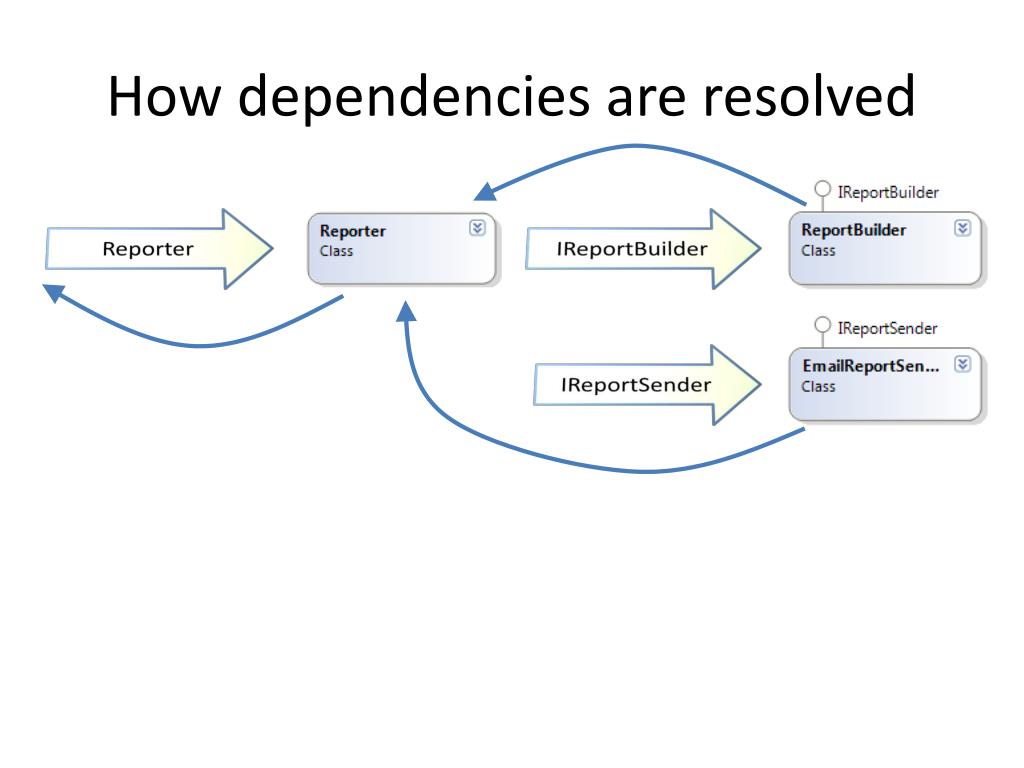 How dependencies are resolved

Reporter

Reporter
Class

IReportBuilder

IReportBuilder

ReportBuilder
Class

IReportSender

IReportSender

EmailReportSen...
Class